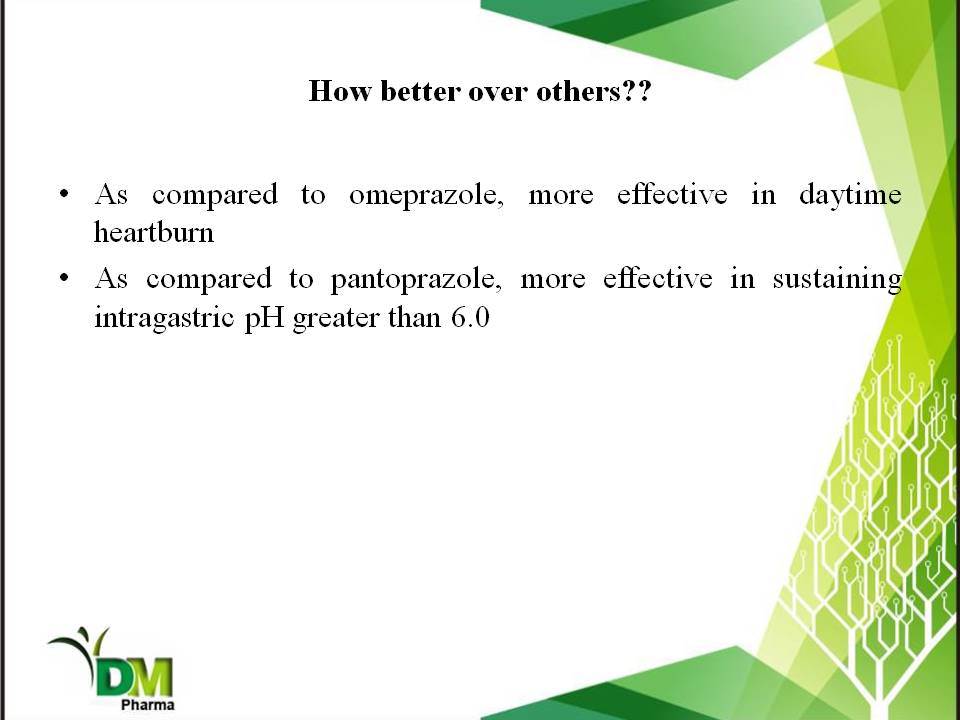 How better over others??

• As compared to omeprazole, more effective in daytime heartburn

• As compared to pantoprazole, more effective in sustaining intragastric pH greater than 6.0

DM
Pharma